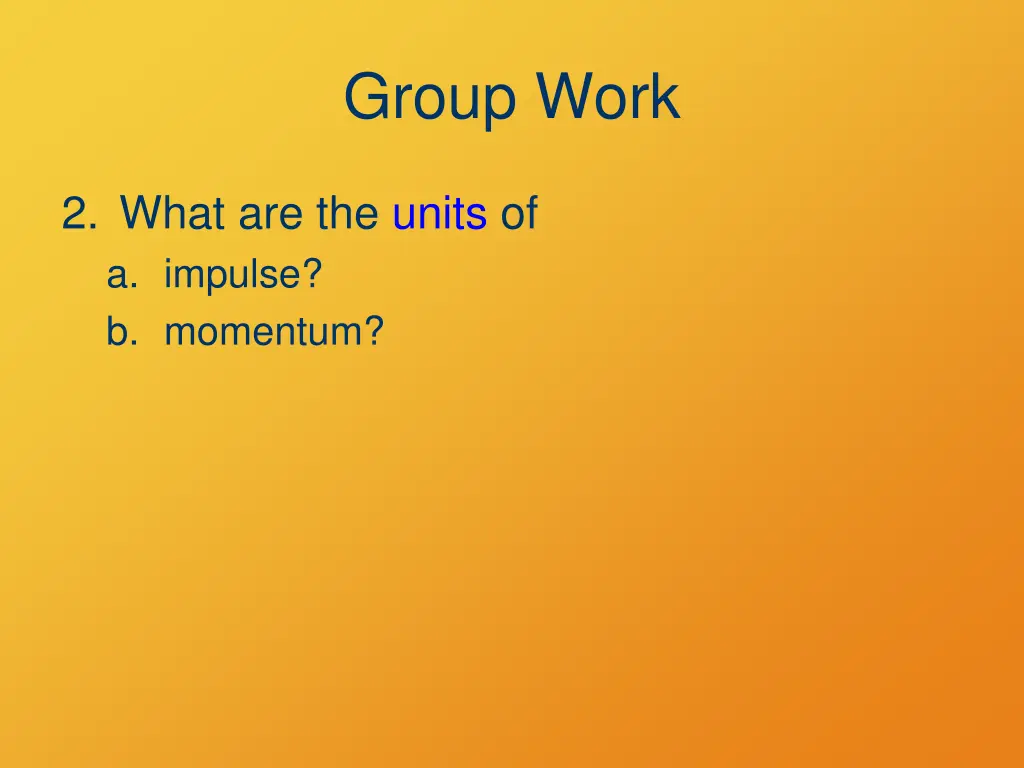 Group Work

2. What are the units of
a. impulse?
b. momentum?